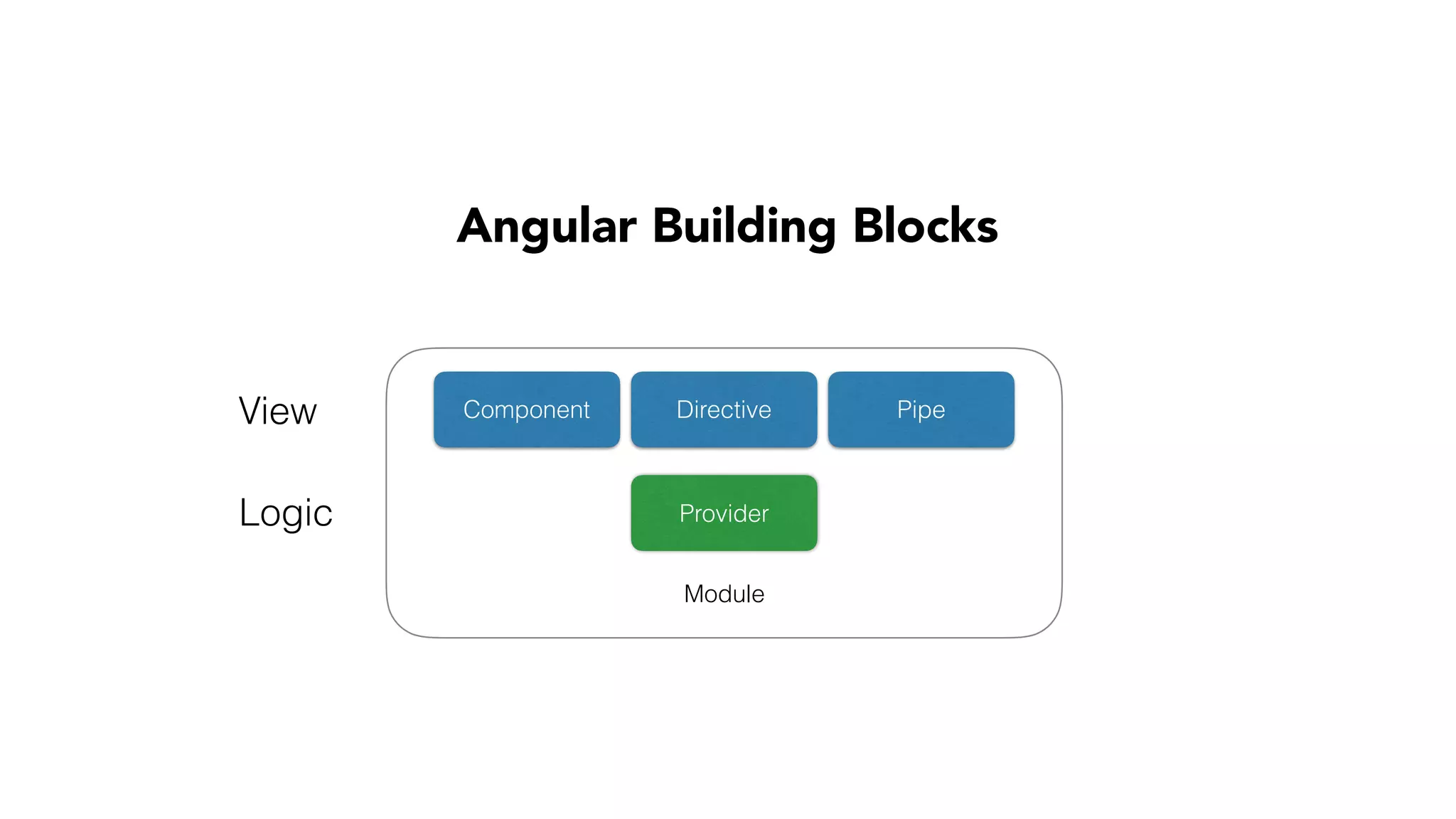 Angular Building Blocks

View

Component

Directive

Pipe

Logic

Provider

Module